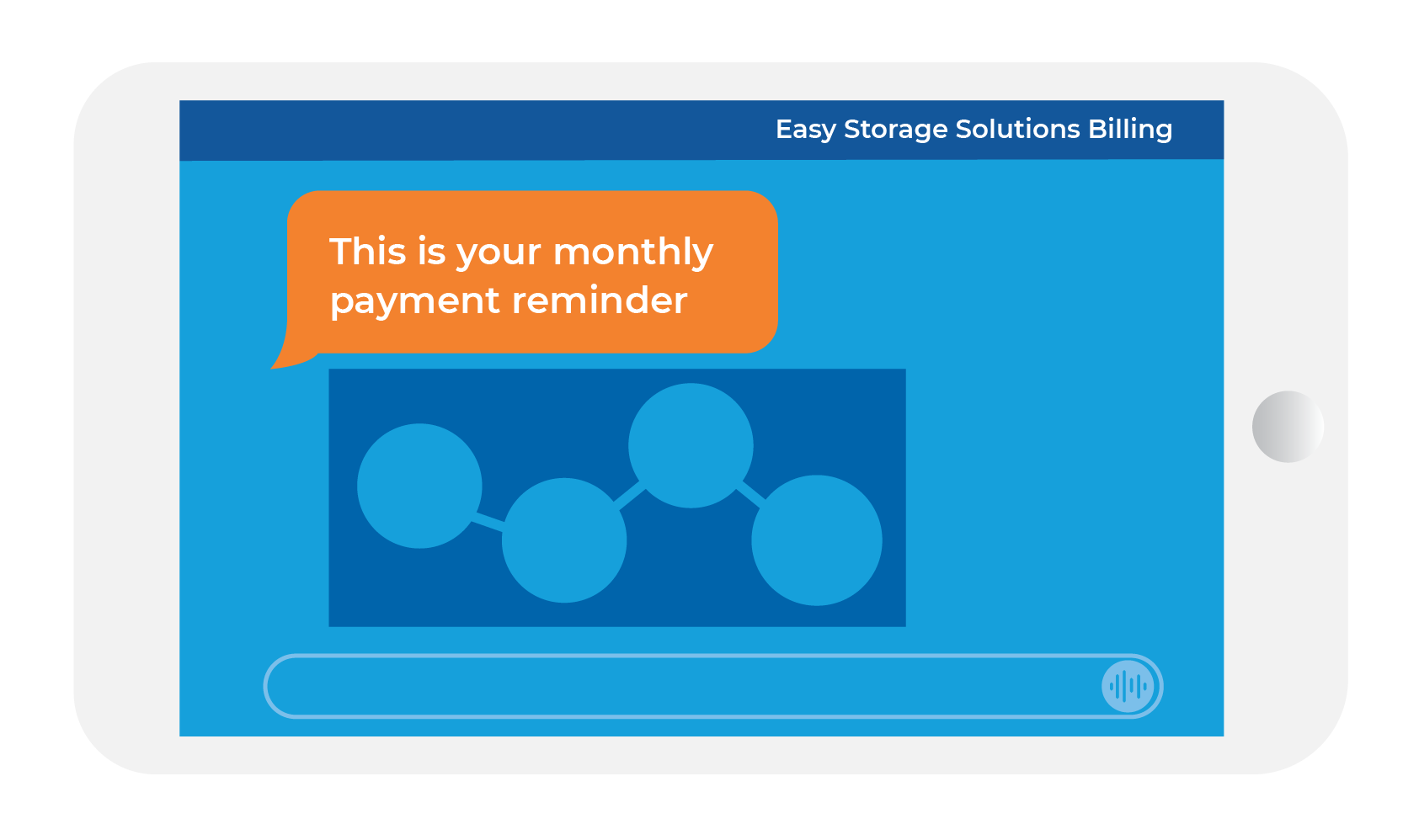 Easy Storage Solutions Billing

This is your monthly payment reminder